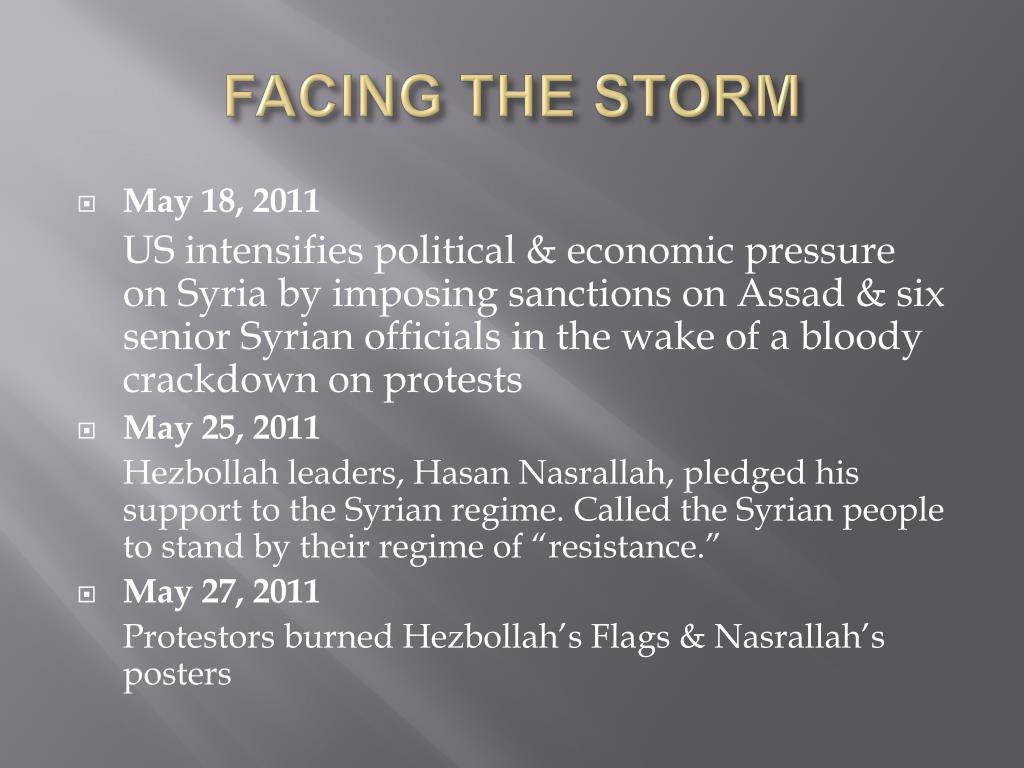 FACING THE STORM

May 18, 2011

US intensifies political & economic pressure on Syria by imposing sanctions on Assad & six senior Syrian officials in the wake of a bloody crackdown on protests

May 25, 2011

Hezbollah leaders, Hasan Nasrallah, pledged his support to the Syrian regime. Called the Syrian people to stand by their regime of “resistance.”

May 27, 2011

Protestors burned Hezbollah’s Flags & Nasrallah’s posters